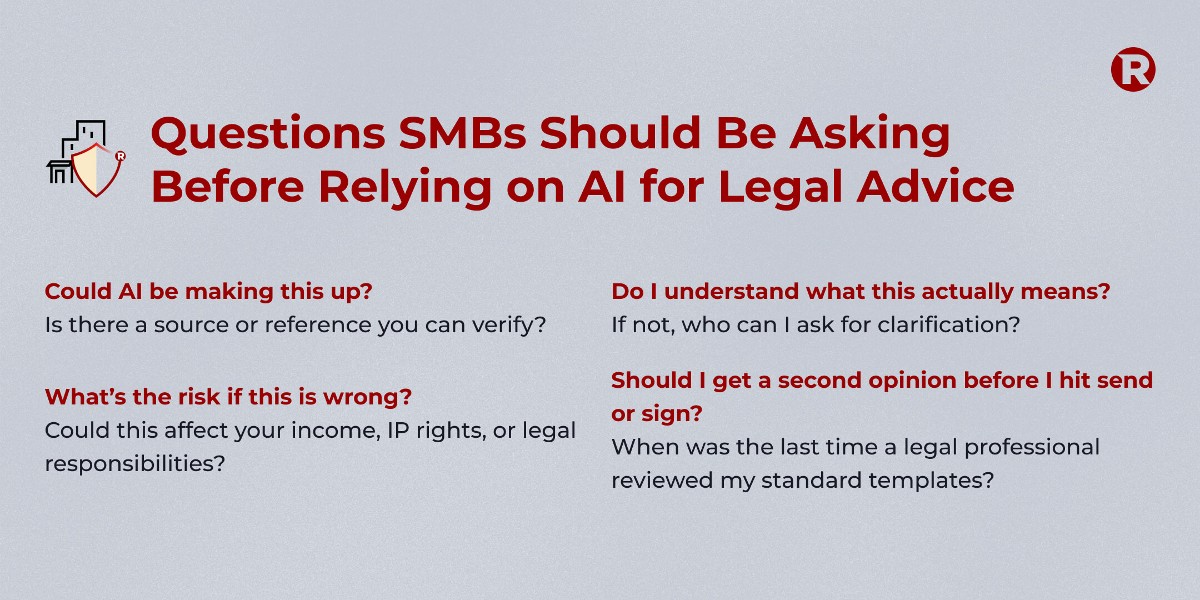 R

Questions SMBs Should Be Asking Before Relying on AI for Legal Advice

Could AI be making this up?
Is there a source or reference you can verify?

What's the risk if this is wrong?
Could this affect your income, IP rights, or legal responsibilities?

Do I understand what this actually means?
If not, who can I ask for clarification?

Should I get a second opinion before I hit send or sign?
When was the last time a legal professional reviewed my standard templates?